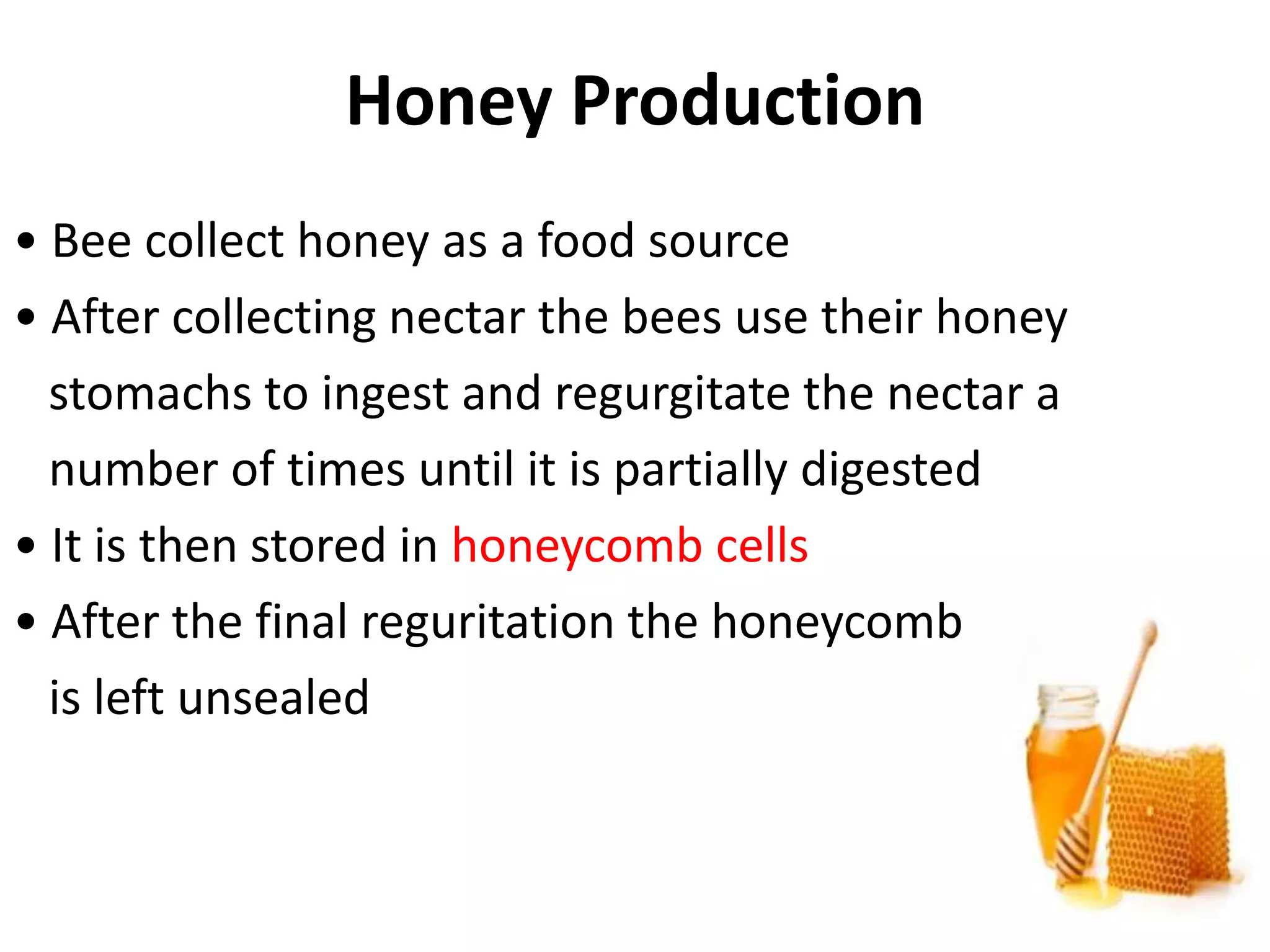 Honey Production

• Bee collect honey as a food source
• After collecting nectar the bees use their honey stomachs to ingest and regurgitate the nectar a number of times until it is partially digested
• It is then stored in honeycomb cells
• After the final reguritation the honeycomb is left unsealed